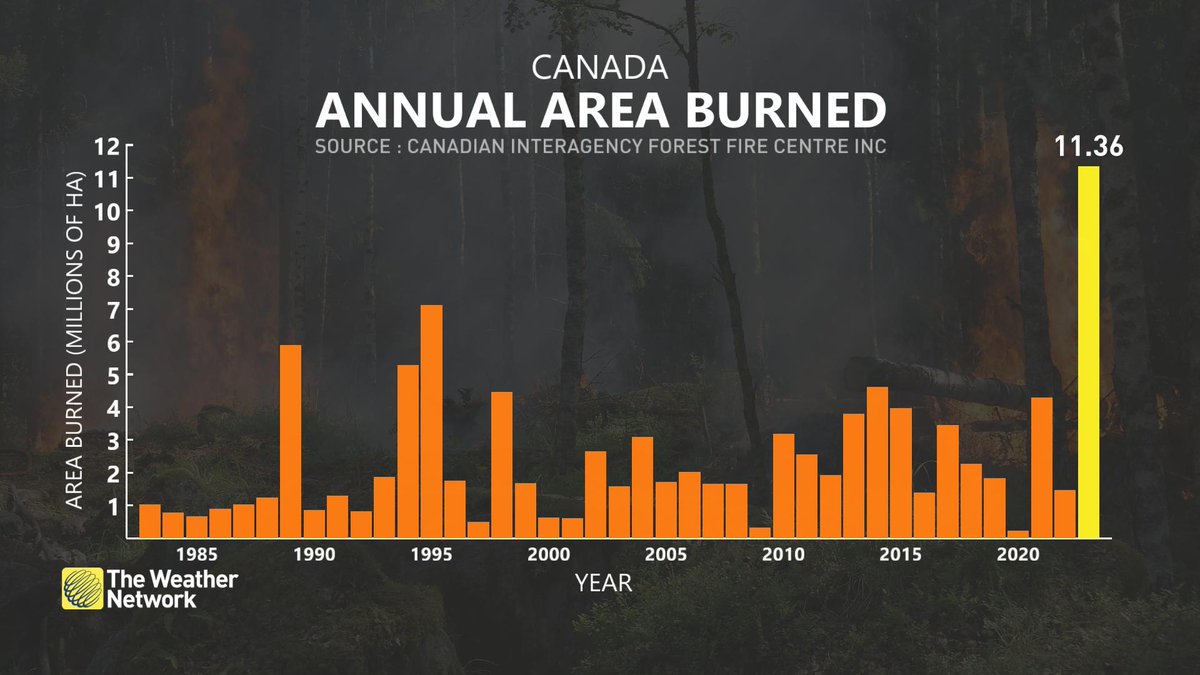 CANADA
ANNUAL AREA BURNED
SOURCE : CANADIAN INTERAGENCY FOREST FIRE CENTRE INC

11.36

AREA BURNED (MILLIONS OF HA)

12
11
10
9
8
7
6
5
4
3
2
1

1985 1990 1995 2000 2005 2010 2015 2020

YEAR

The Weather Network